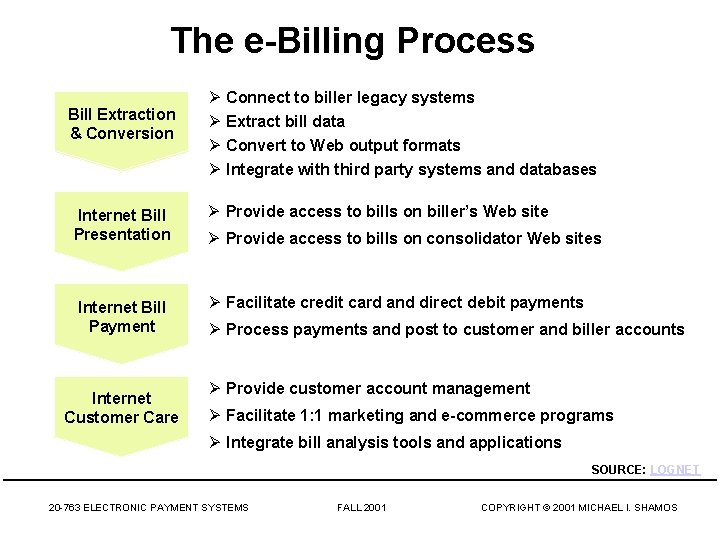 The e-Billing Process

Bill Extraction & Conversion

➢ Connect to biller legacy systems
➢ Extract bill data
➢ Convert to Web output formats
➢ Integrate with third party systems and databases

Internet Bill Presentation

➢ Provide access to bills on biller's Web site
➢ Provide access to bills on consolidator Web sites

Internet Bill Payment

➢ Facilitate credit card and direct debit payments
➢ Process payments and post to customer and biller accounts

Internet Customer Care

➢ Provide customer account management
➢ Facilitate 1:1 marketing and e-commerce programs
➢ Integrate bill analysis tools and applications

SOURCE: LOGNET

20-763 ELECTRONIC PAYMENT SYSTEMS FALL 2001 COPYRIGHT © 2001 MICHAEL I. SHAMOS